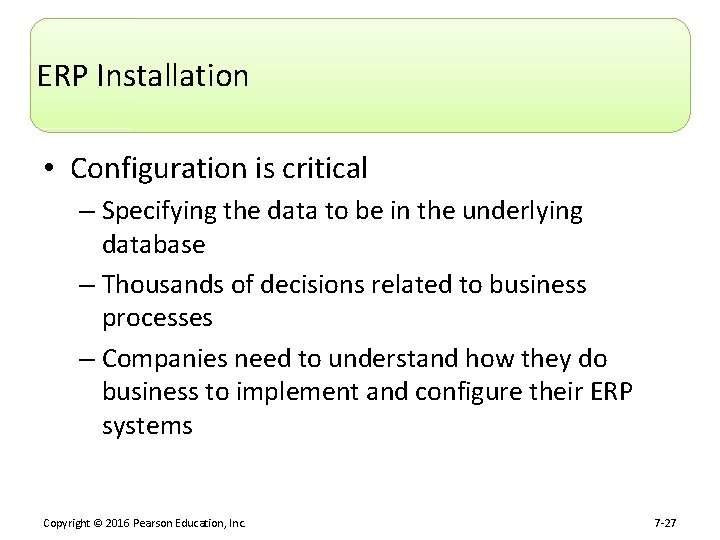 ERP Installation

• Configuration is critical
– Specifying the data to be in the underlying database
– Thousands of decisions related to business processes
– Companies need to understand how they do business to implement and configure their ERP systems

Copyright © 2016 Pearson Education, Inc.

7-27